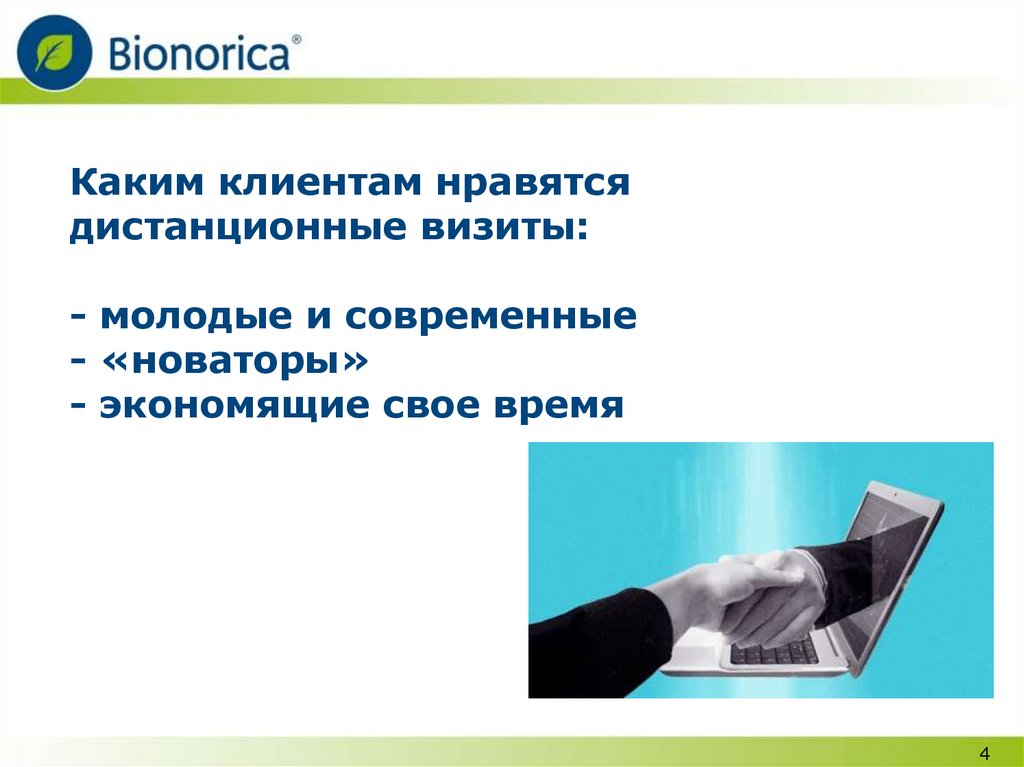 Bionorica®

Каким клиентам нравятся дистанционные визиты:

- молодые и современные
- «новаторы»
- экономящие свое время

4